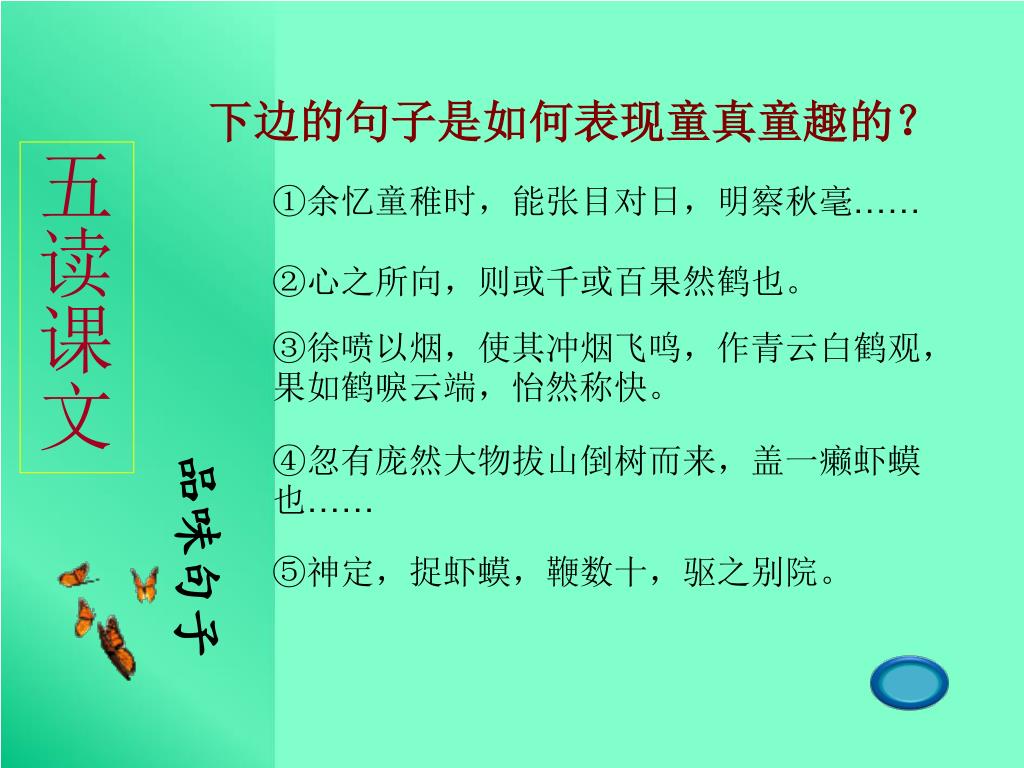 五读课文

品味句子

下边的句子是如何表现童真童趣的？

①余忆童稚时，能张目对日，明察秋毫……

②心之所向，则或千或百果然鹤也。

③徐喷以烟，使其冲烟飞鸣，作青云白鹤观，果如鹤唳云端，怡然称快。

④忽有庞然大物拔山倒树而来，盖一癞虾蟆也……

⑤神定，捉虾蟆，鞭数十，驱之别院。